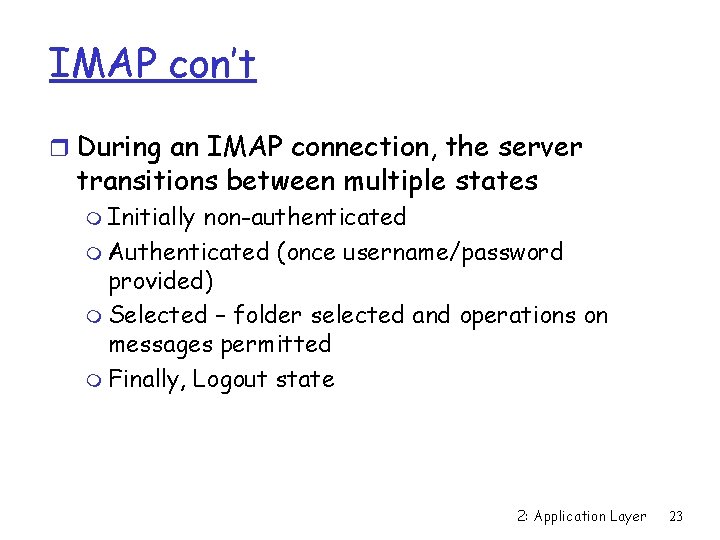 IMAP con't

During an IMAP connection, the server transitions between multiple states

Initially non-authenticated

Authenticated (once username/password provided)

Selected – folder selected and operations on messages permitted

Finally, Logout state

2: Application Layer 23